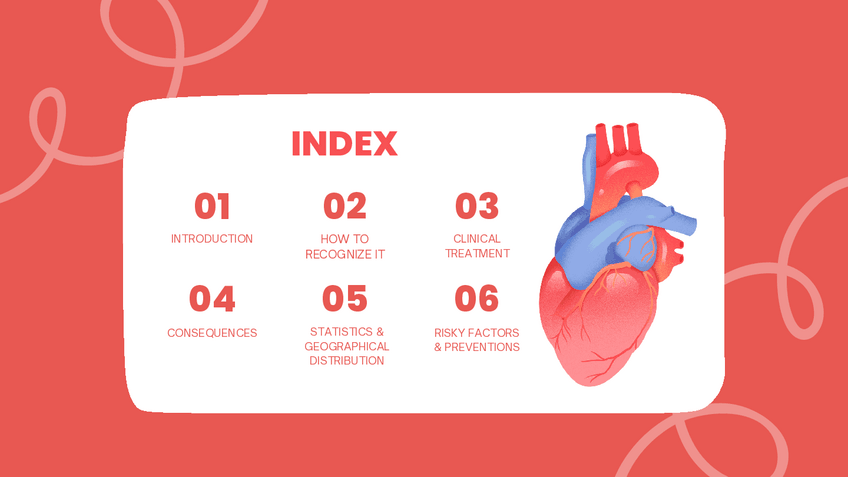 INDEX

01
INTRODUCTION

02
HOW TO RECOGNIZE IT

03
CLINICAL TREATMENT

04
CONSEQUENCES

05
STATISTICS & GEOGRAPHICAL DISTRIBUTION

06
RISKY FACTORS & PREVENTIONS